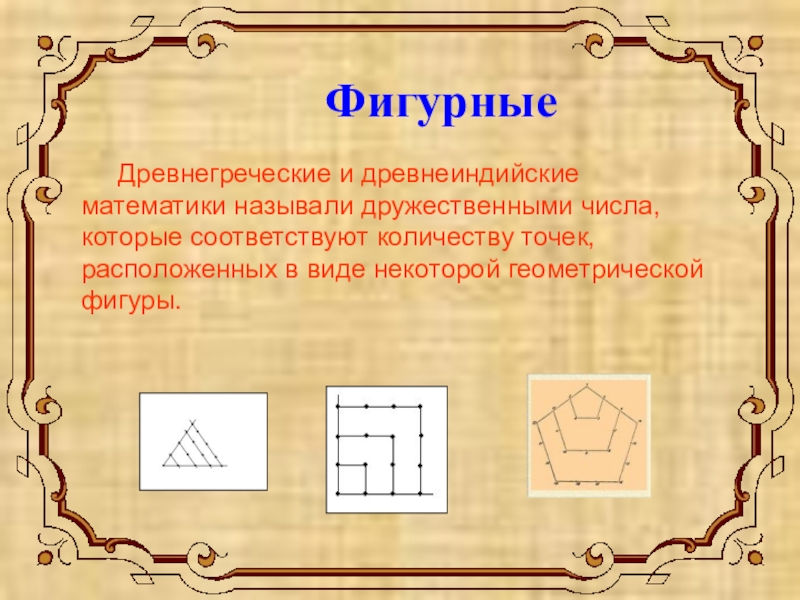 Фигурные

Древнегреческие и древнеиндийские математики называли дружественными числа, которые соответствуют количеству точек, расположенных в виде некоторой геометрической фигуры.